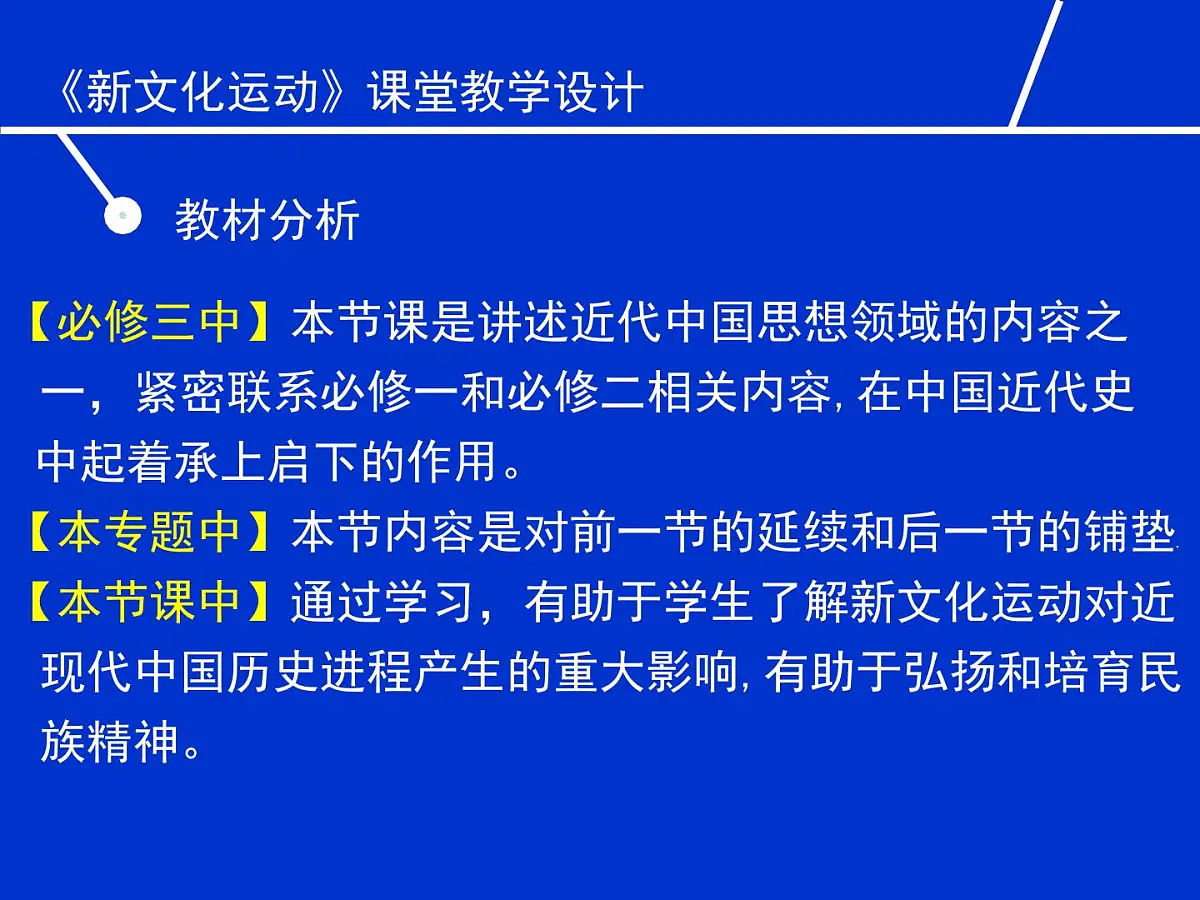 《新文化运动》课堂教学设计

教材分析

【必修三中】本节课是讲述近代中国思想领域的内容之一，紧密联系必修一和必修二相关内容, 在中国近代史中起着承上启下的作用。

【本专题中】本节内容是对前一节的延续和后一节的铺垫.

【本节课中】通过学习，有助于学生了解新文化运动对近现代中国历史进程产生的重大影响, 有助于弘扬和培育民族精神。